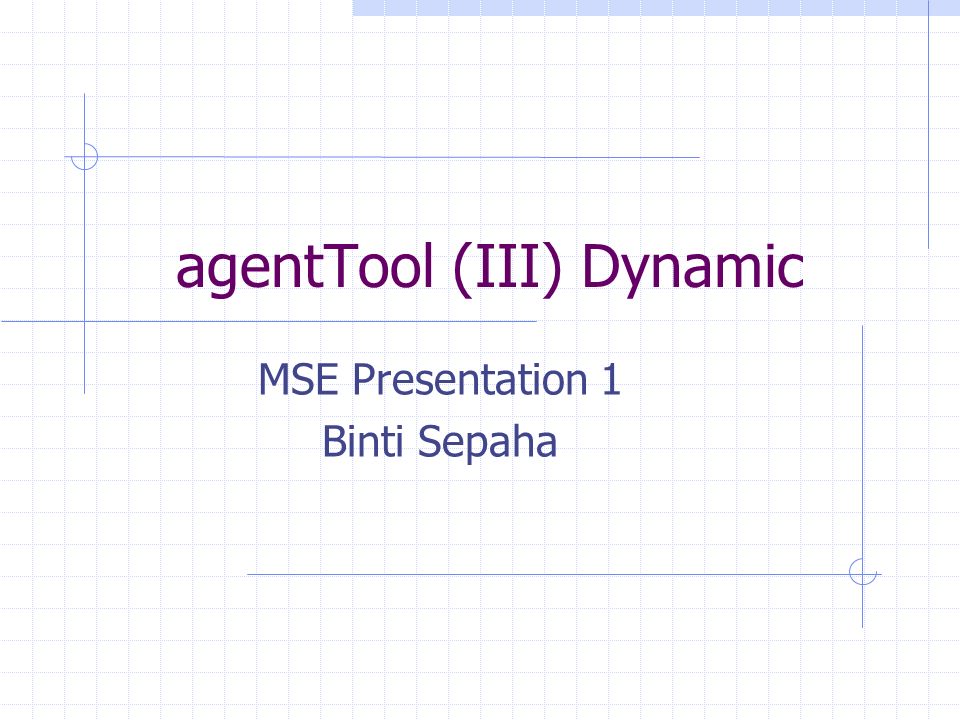 agentTool (III) Dynamic

MSE Presentation 1
Binti Sepaha